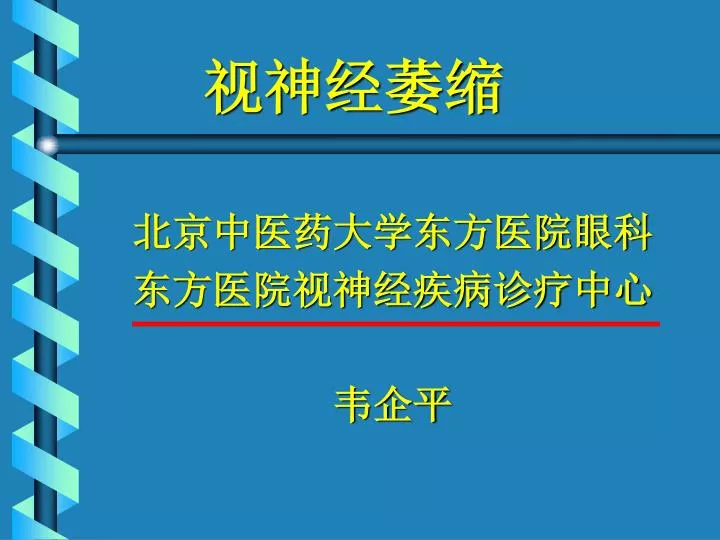 视神经萎缩

北京中医药大学东方医院眼科
东方医院视神经疾病诊疗中心

韦企平